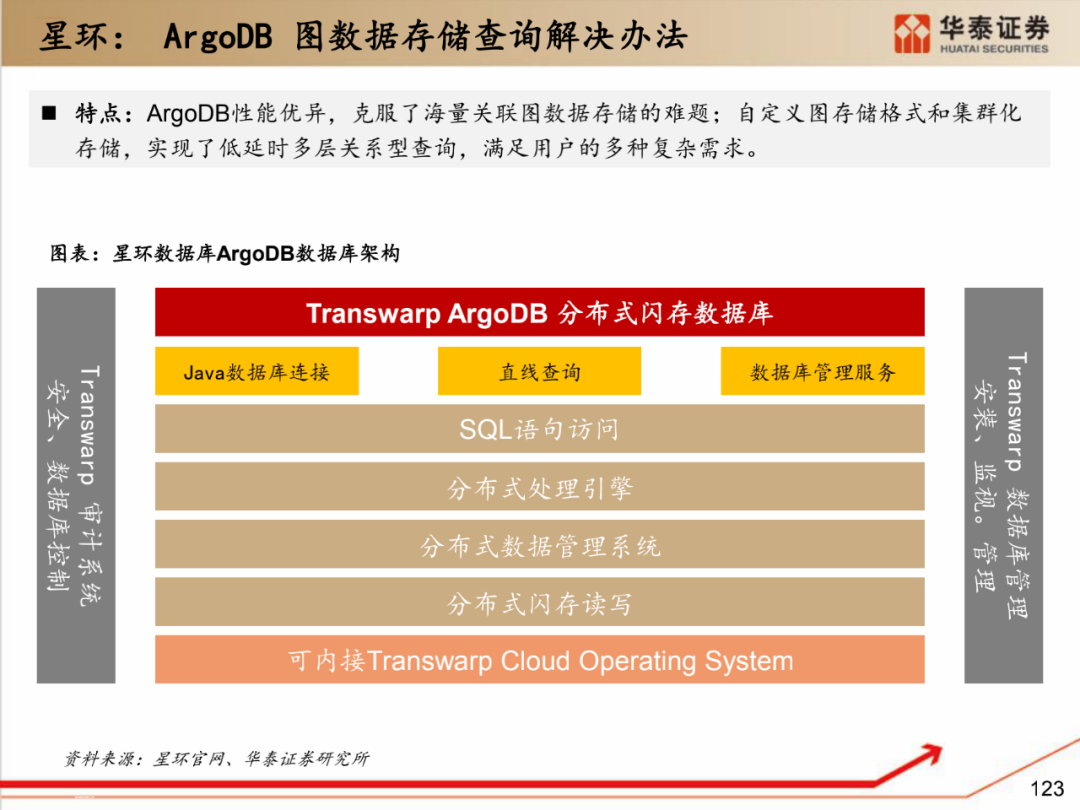 星环： ArgoDB 图数据存储查询解决办法

华泰证券
HUATAI SECURITIES

■ 特点：ArgoDB性能优异，克服了海量关联图数据存储的难题；自定义图存储格式和集群化存储，实现了低延时多层关系型查询，满足用户的多种复杂需求。

图表：星环数据库ArgoDB数据库架构

Transwarp 审计系统
安全、数据库控制

Transwarp ArgoDB 分布式闪存数据库

Java数据库连接

直线查询

数据库管理服务

SQL语句访问

分布式处理引擎

分布式数据管理系统

分布式闪存读写

可内接Transwarp Cloud Operating System

Transwarp 数据库管理
安装、监视。管理

资料来源：星环官网、华泰证券研究所

123